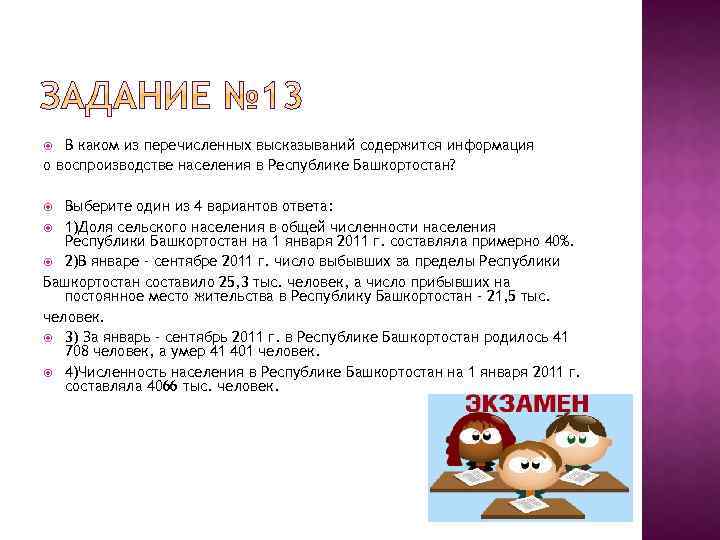 ЗАДАНИЕ №13

В каком из перечисленных высказываний содержится информация о воспроизводстве населения в Республике Башкортостан?

Выберите один из 4 вариантов ответа:

1)Доля сельского населения в общей численности населения Республики Башкортостан на 1 января 2011 г. составляла примерно 40%.

2)В январе - сентябре 2011 г. число выбывших за пределы Республики Башкортостан составило 25,3 тыс. человек, а число прибывших на постоянное место жительства в Республику Башкортостан - 21,5 тыс. человек.

3) За январь - сентябрь 2011 г. в Республике Башкортостан родилось 41 708 человек, а умер 41 401 человек.

4)Численность населения в Республике Башкортостан на 1 января 2011 г. составляла 4066 тыс. человек.

ЭКЗАМЕН